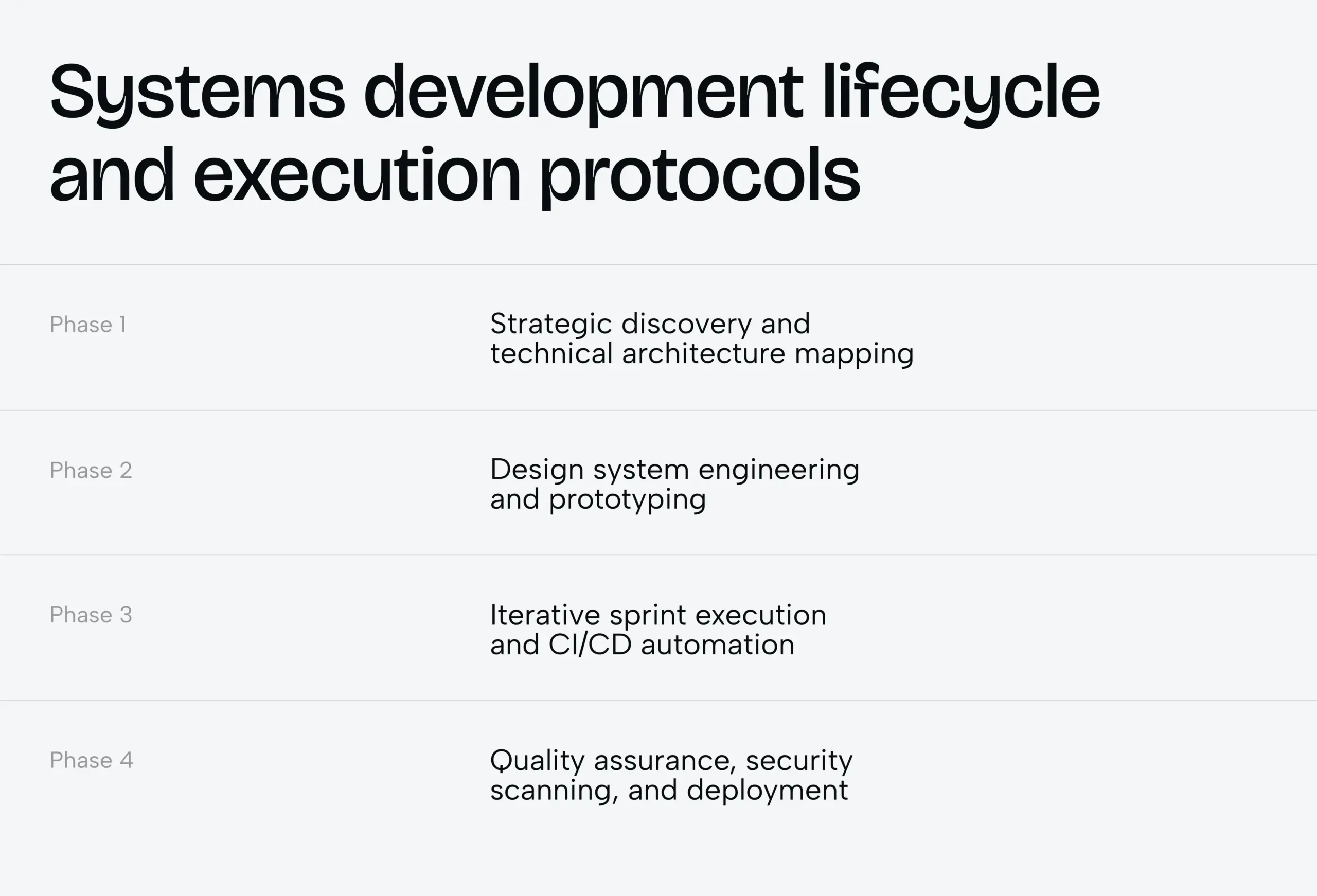 Systems development lifecycle and execution protocols

Phase 1

Strategic discovery and technical architecture mapping

Phase 2

Design system engineering and prototyping

Phase 3

Iterative sprint execution and CI/CD automation

Phase 4

Quality assurance, security scanning, and deployment